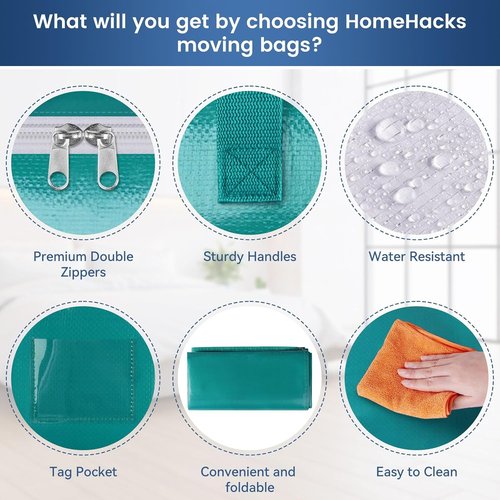 What will you get by choosing HomeHacks moving bags?

Premium Double Zippers

Sturdy Handles

Water Resistant

Tag Pocket

Convenient and foldable

Easy to Clean